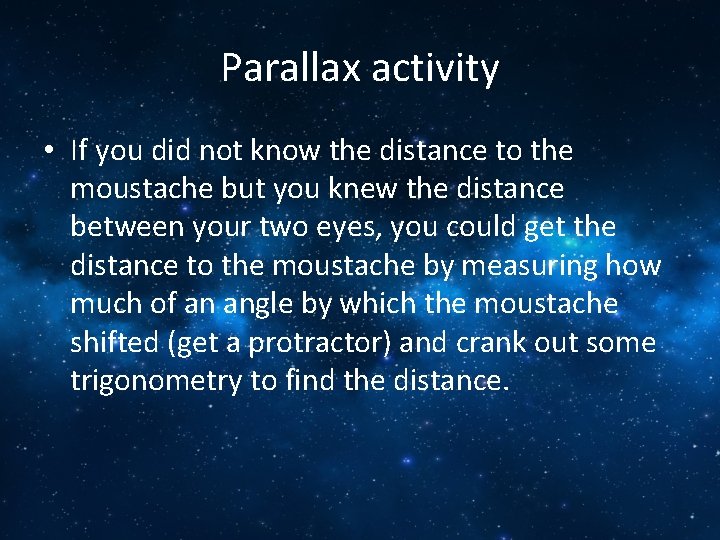 Parallax activity

• If you did not know the distance to the moustache but you knew the distance between your two eyes, you could get the distance to the moustache by measuring how much of an angle by which the moustache shifted (get a protractor) and crank out some trigonometry to find the distance.